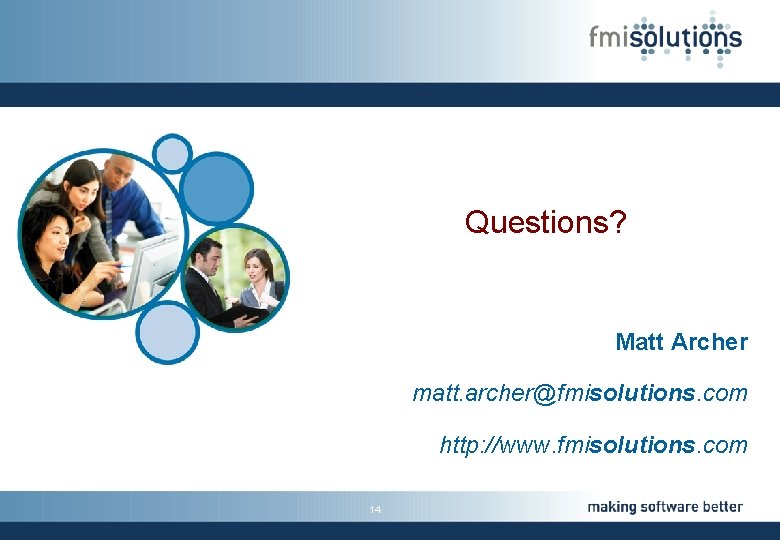 fmisolutions

Questions?

Matt Archer

matt.archer@fmisolutions.com

http://www.fmisolutions.com

14

making software better